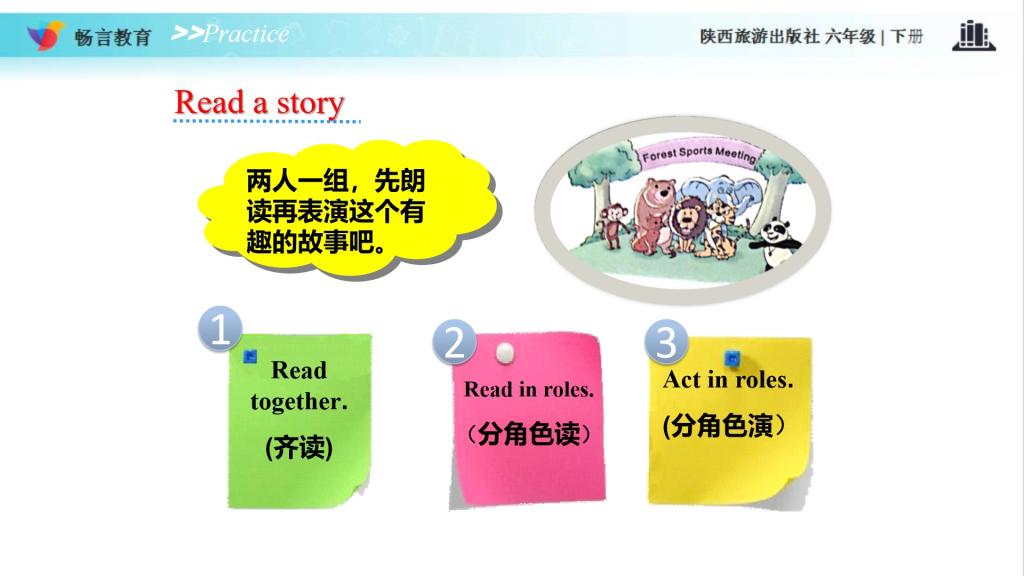 畅言教育 >>Practice

陕西旅游出版社 六年级 | 下册

Read a story

两人一组，先朗读再表演这个有趣的故事吧。

Forest Sports Meeting

1
Read together.
(齐读)

2
Read in roles.
（分角色读）

3
Act in roles.
(分角色演）